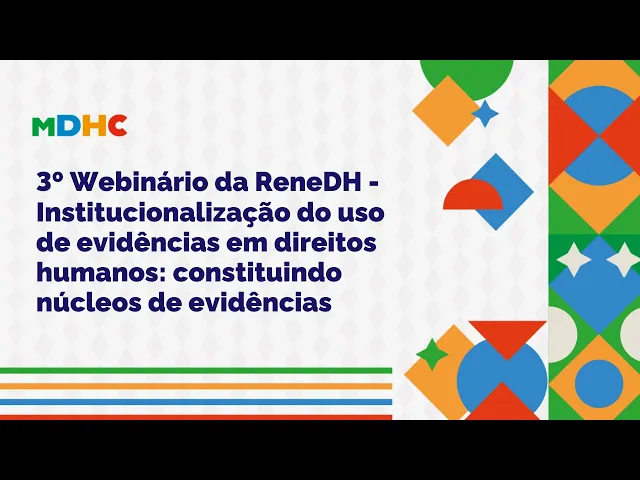 MDHC

3º Webinário da ReneDH - Institucionalização do uso de evidências em direitos humanos: constituindo núcleos de evidências